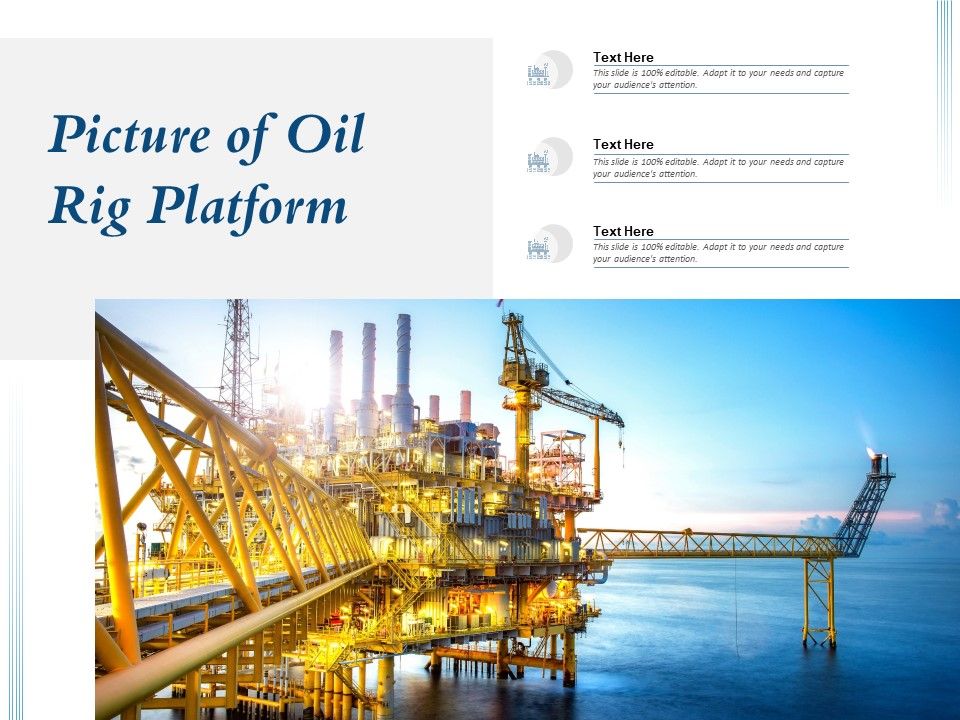 Picture of Oil Rig Platform

Text Here
This slide is 100% editable. Adapt it to your needs and capture your audience's attention.

Text Here
This slide is 100% editable. Adapt it to your needs and capture your audience's attention.

Text Here
This slide is 100% editable. Adapt it to your needs and capture your audience's attention.